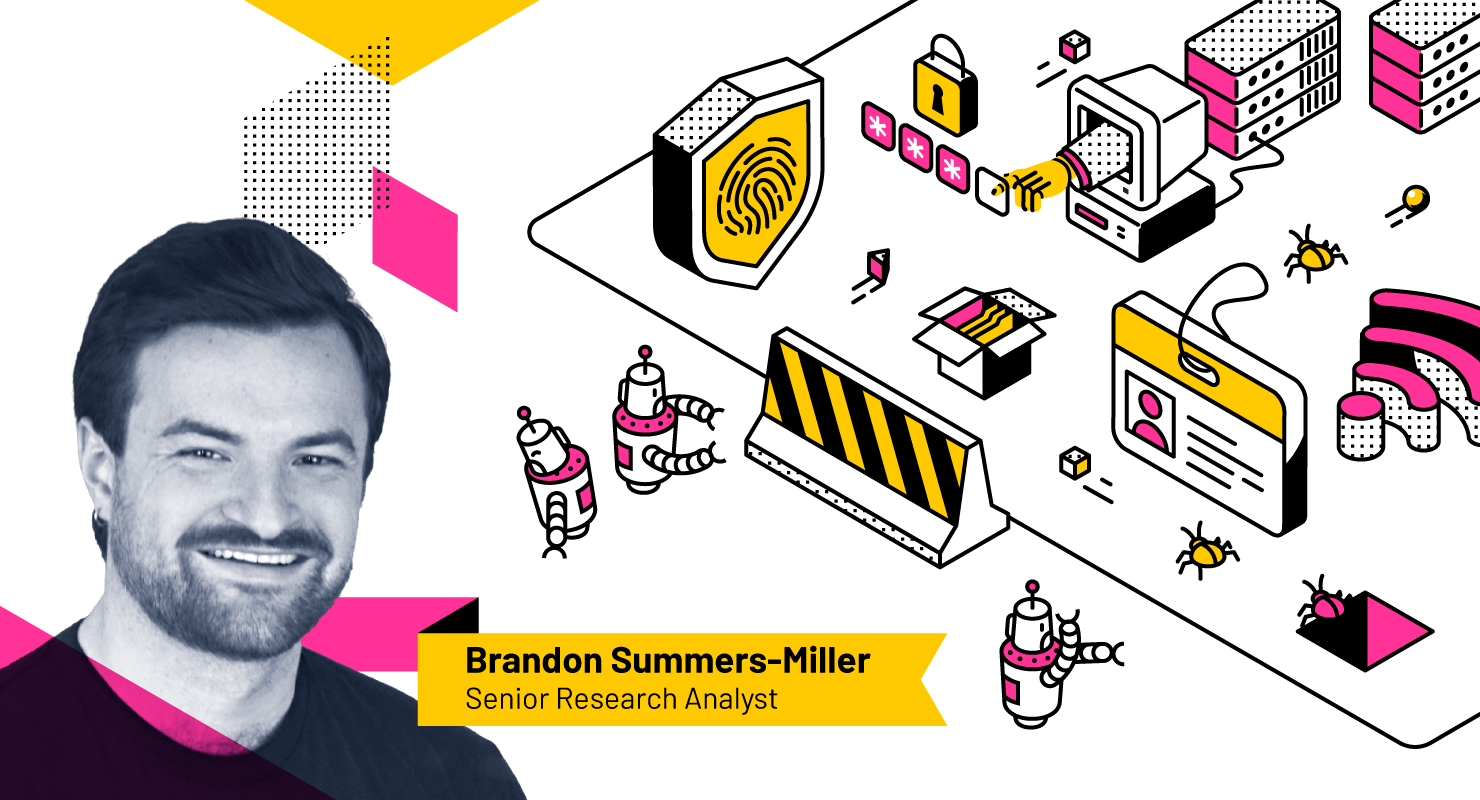 Brandon Summers-Miller
Senior Research Analyst